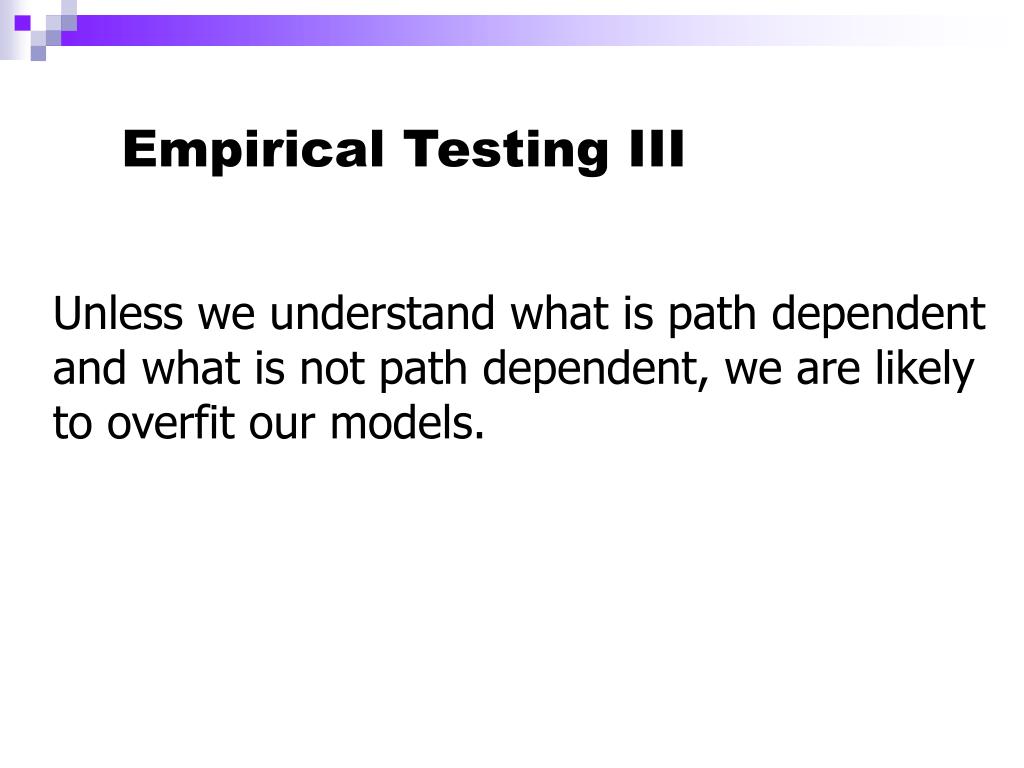 Empirical Testing III

Unless we understand what is path dependent and what is not path dependent, we are likely to overfit our models.